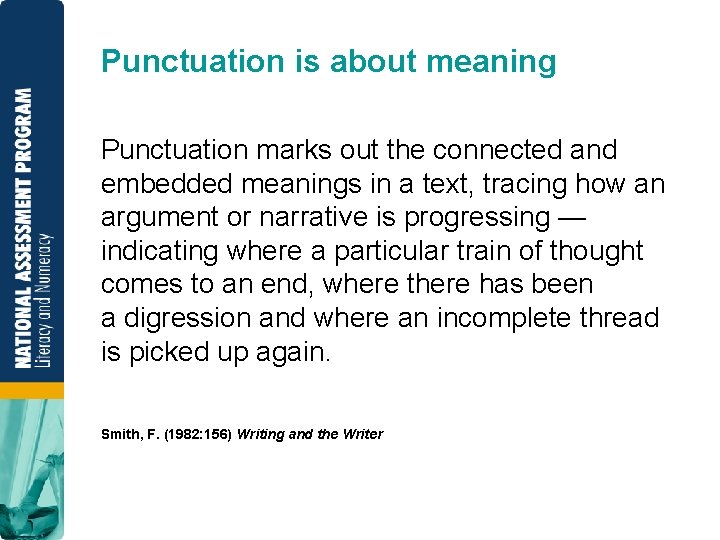 NATIONAL ASSESSMENT PROGRAM
Literacy and Numeracy

Punctuation is about meaning

Punctuation marks out the connected and embedded meanings in a text, tracing how an argument or narrative is progressing — indicating where a particular train of thought comes to an end, where there has been a digression and where an incomplete thread is picked up again.

Smith, F. (1982:156) Writing and the Writer